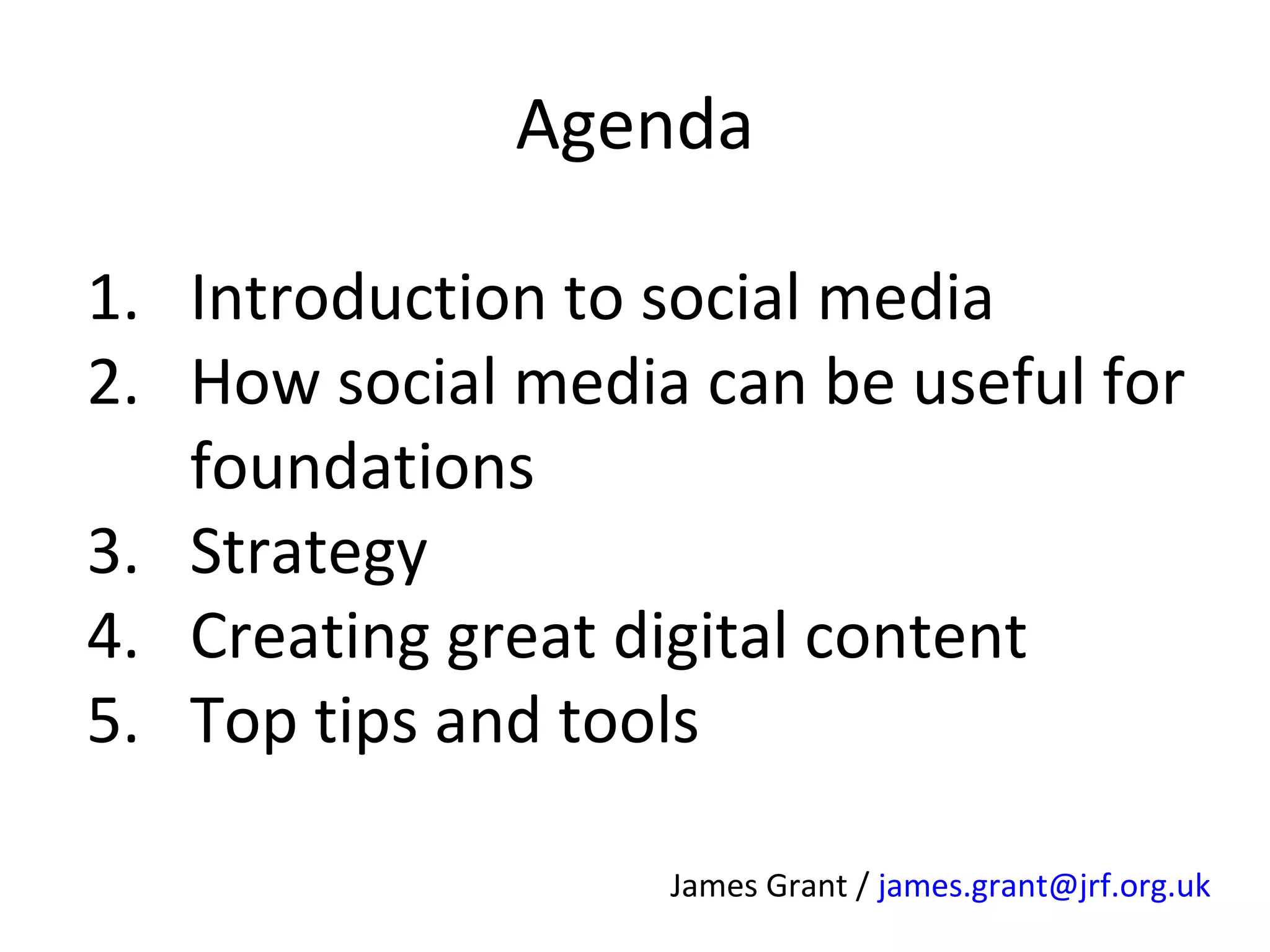 Agenda

1. Introduction to social media
2. How social media can be useful for foundations
3. Strategy
4. Creating great digital content
5. Top tips and tools

James Grant / james.grant@jrf.org.uk